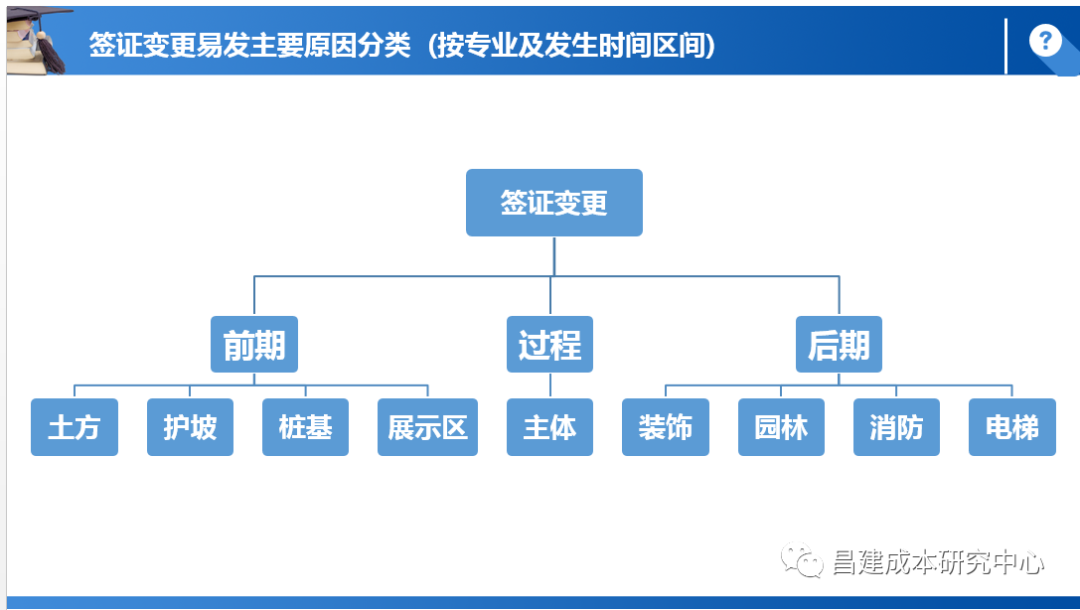 签证变更易发主要原因分类（按专业及发生时间区间）

?

签证变更

前期

过程

后期

土方

护坡

桩基

展示区

主体

装饰

园林

消防

电梯

昌建成本研究中心